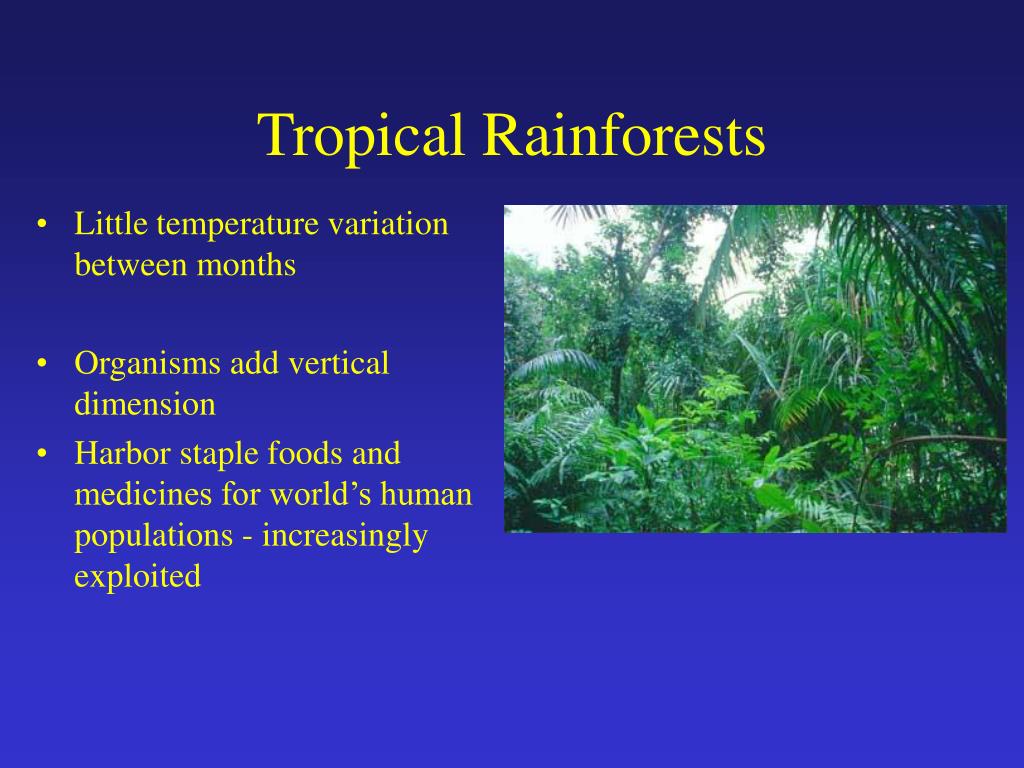 Tropical Rainforests

• Little temperature variation between months

• Organisms add vertical dimension

• Harbor staple foods and medicines for world’s human populations - increasingly exploited